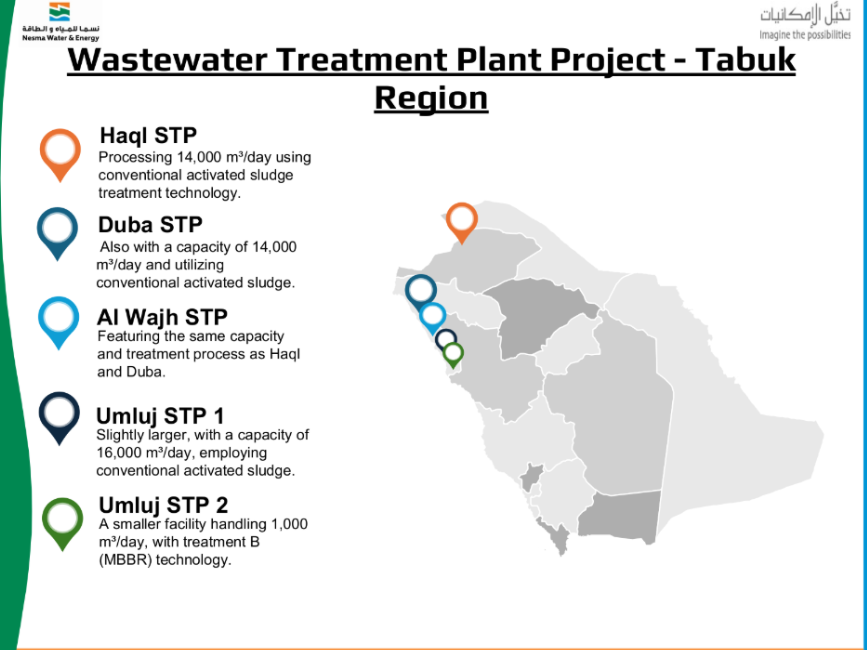 نسما للمياه و الطاقة
Nesma Water & Energy

تخيّل الإمكانيات
Imagine the possibilities

Wastewater Treatment Plant Project - Tabuk Region

Haql STP
Processing 14,000 m³/day using conventional activated sludge treatment technology.

Duba STP
Also with a capacity of 14,000 m³/day and utilizing conventional activated sludge.

Al Wajh STP
Featuring the same capacity and treatment process as Haql and Duba.

Umluj STP 1
Slightly larger, with a capacity of 16,000 m³/day, employing conventional activated sludge.

Umluj STP 2
A smaller facility handling 1,000 m³/day, with treatment B (MBBR) technology.